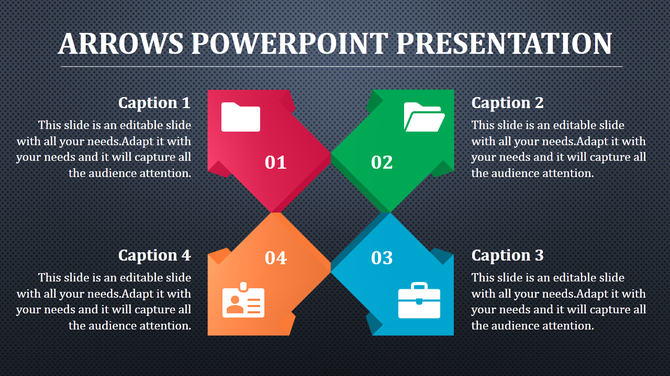 ARROWS POWERPOINT PRESENTATION

Caption 1
This slide is an editable slide with all your needs.Adapt it with your needs and it will capture all the audience attention.

01

02

Caption 2
This slide is an editable slide with all your needs.Adapt it with your needs and it will capture all the audience attention.

Caption 4
This slide is an editable slide with all your needs.Adapt it with your needs and it will capture all the audience attention.

04

03

Caption 3
This slide is an editable slide with all your needs.Adapt it with your needs and it will capture all the audience attention.